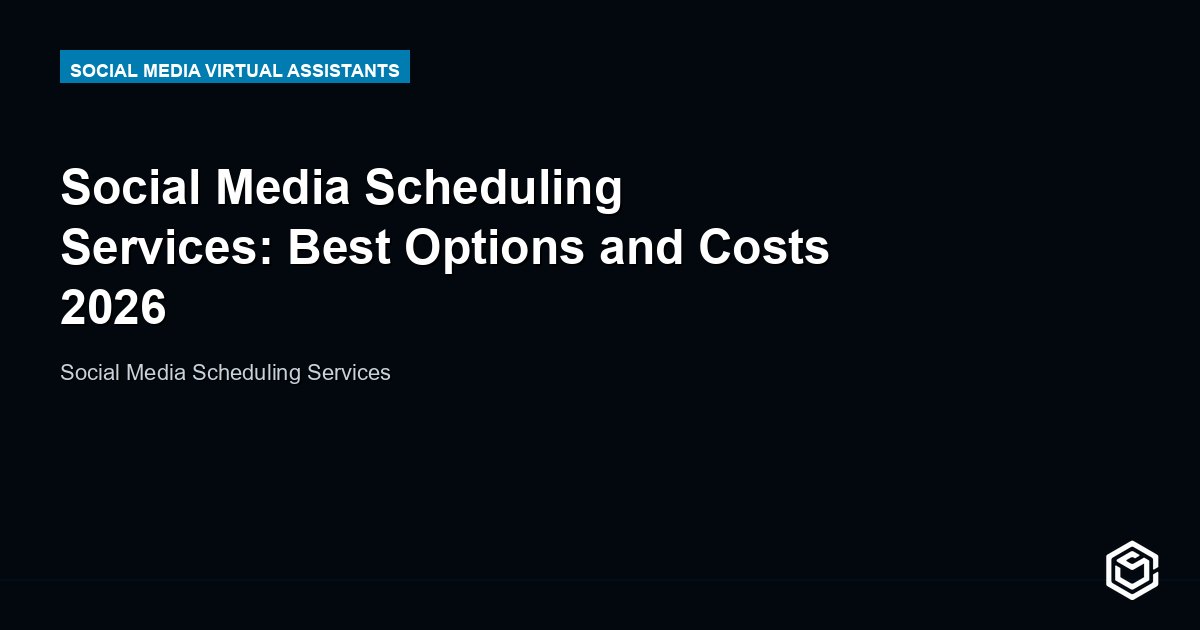 SOCIAL MEDIA VIRTUAL ASSISTANTS

Social Media Scheduling Services: Best Options and Costs 2026

Social Media Scheduling Services